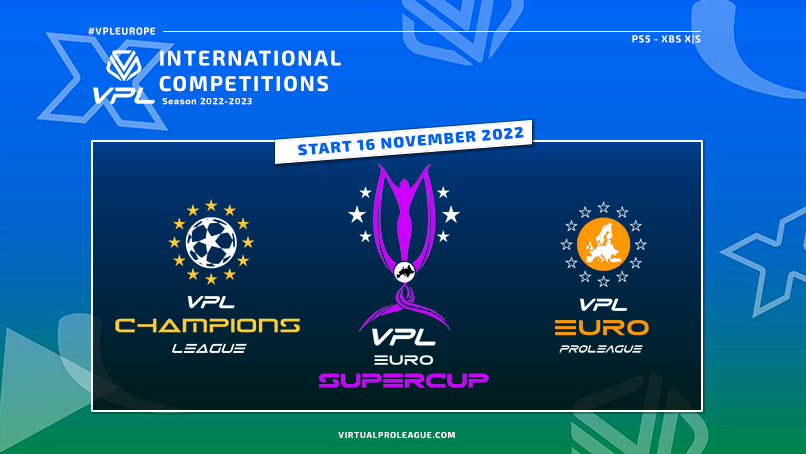 #VPLEUROPE

PS5 - XBS X|S

VPL

INTERNATIONAL COMPETITIONS
Season 2022-2023

START 16 NOVEMBER 2022

VPL
CHAMPIONS
LEAGUE

VPL
EURO
SUPERCUP

VPL
EURO
PROLEAGUE

VIRTUALPROLEAGUE.COM